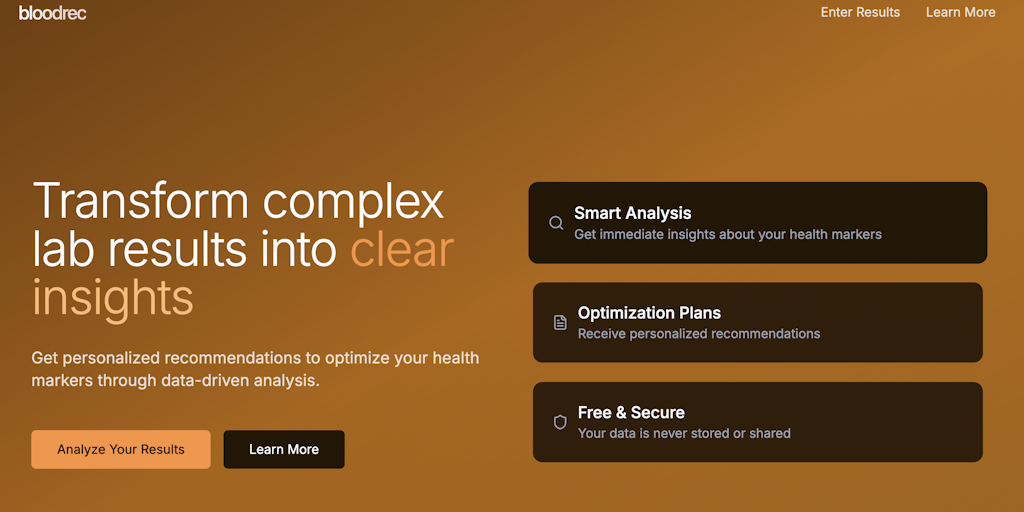 bloodrec

Enter Results Learn More

Transform complex lab results into clear insights

Get personalized recommendations to optimize your health markers through data-driven analysis.

Analyze Your Results Learn More

Smart Analysis
Get immediate insights about your health markers

Optimization Plans
Receive personalized recommendations

Free & Secure
Your data is never stored or shared